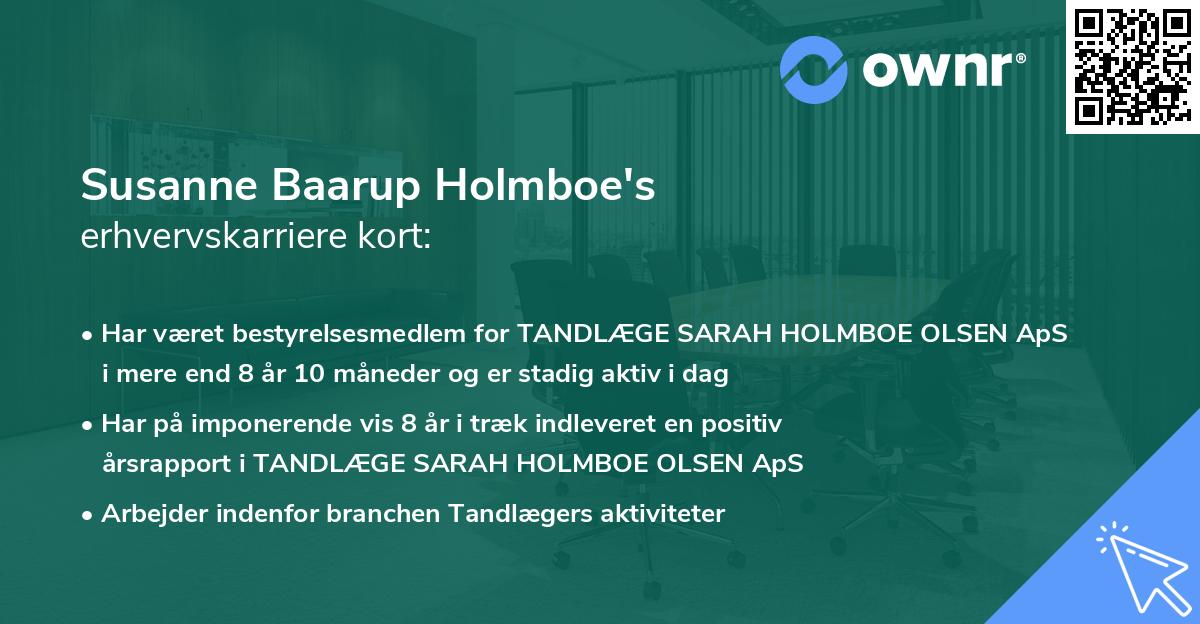 ownr®

Susanne Baarup Holmboe's
erhvervskarriere kort:

• Har været bestyrelsesmedlem for TANDLÆGE SARAH HOLMBOE OLSEN ApS i mere end 8 år 10 måneder og er stadig aktiv i dag

• Har på imponerende vis 8 år i træk indleveret en positiv årsrapport i TANDLÆGE SARAH HOLMBOE OLSEN ApS

• Arbejder indenfor branchen Tandlægers aktiviteter